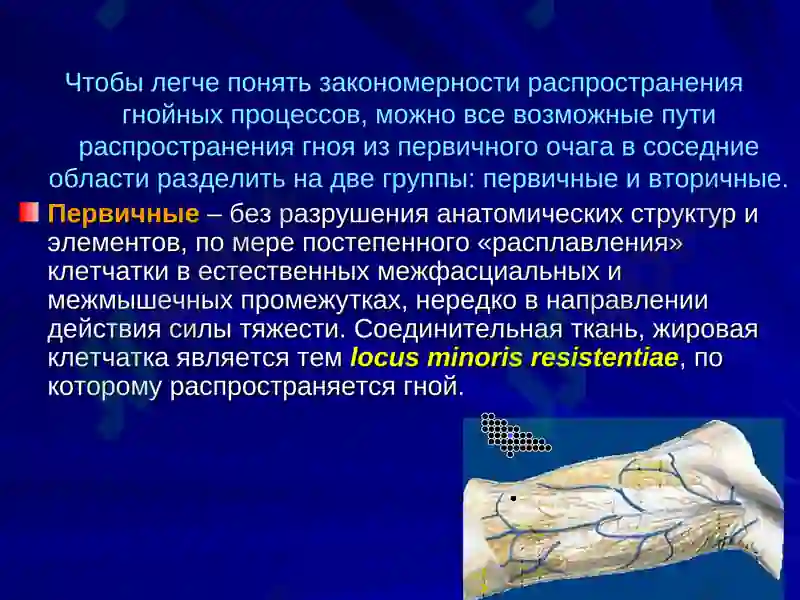 Чтобы легче понять закономерности распространения гнойных процессов, можно все возможные пути распространения гноя из первичного очага в соседние области разделить на две группы: первичные и вторичные.

Первичные – без разрушения анатомических структур и элементов, по мере постепенного «расплавления» клетчатки в естественных межфасциальных и межмышечных промежутках, нередко в направлении действия силы тяжести. Соединительная ткань, жировая клетчатка является тем locus minoris resistentiae, по которому распространяется гной.